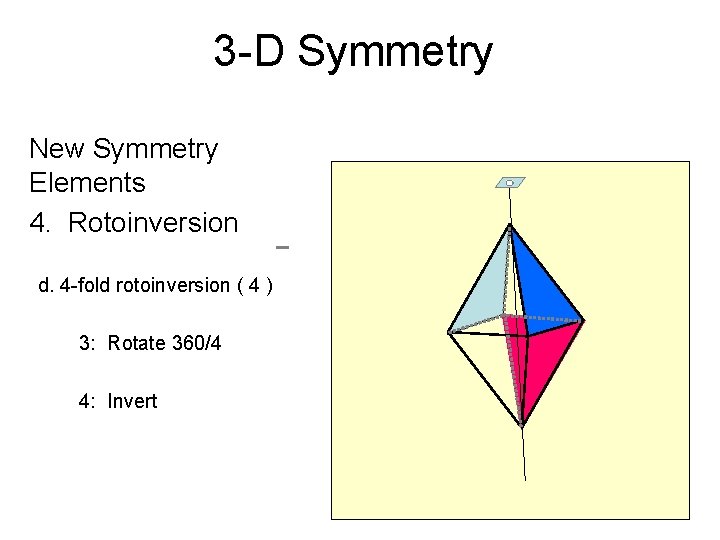 3-D Symmetry

New Symmetry Elements

4. Rotoinversion

d. 4-fold rotoinversion ( $\bar{4}$ )

3: Rotate 360/4

4: Invert